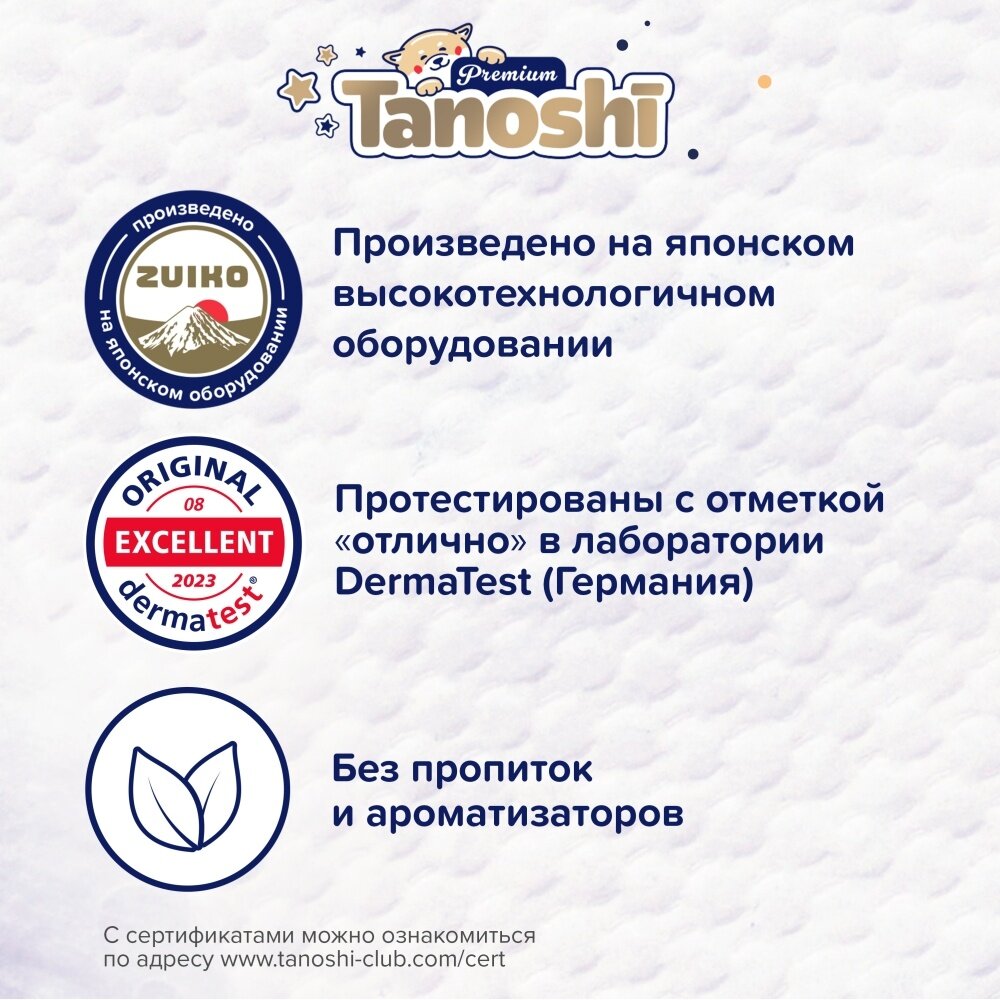 Premium
Tanoshi

произведено
ZUIKO
на японском оборудовании

Произведено на японском высокотехнологичном оборудовании

ORIGINAL
08
EXCELLENT
2023
dermatest®

Протестированы с отметкой «отлично» в лаборатории DermaTest (Германия)

Без пропиток и ароматизаторов

С сертификатами можно ознакомиться по адресу www.tanoshi-club.com/cert